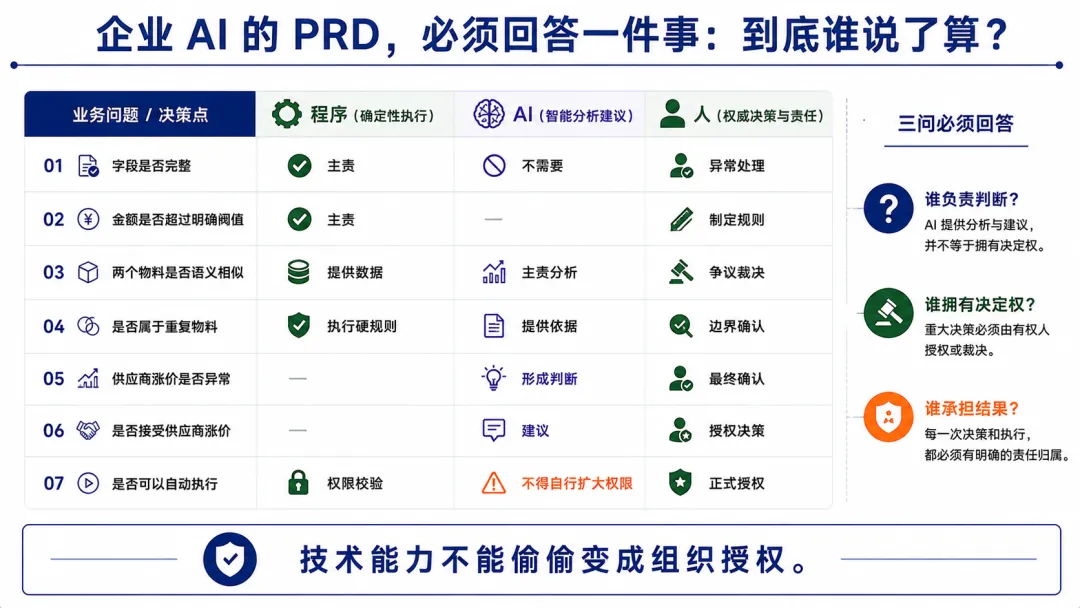 企业 AI 的 PRD，必须回答一件事：到底谁说了算？

| 业务问题 / 决策点 | 程序（确定性执行） | AI（智能分析建议） | 人（权威决策与责任） |
|---|---|---|---|
| 01 字段是否完整 | 主责 | 不需要 | 异常处理 |
| 02 金额是否超过明确阈值 | 主责 | — | 制定规则 |
| 03 两个物料是否语义相似 | 提供数据 | 主责分析 | 争议裁决 |
| 04 是否属于重复物料 | 执行硬规则 | 提供依据 | 边界确认 |
| 05 供应商涨价是否异常 | — | 形成判断 | 最终确认 |
| 06 是否接受供应商涨价 | — | 建议 | 授权决策 |
| 07 是否可以自动执行 | 权限校验 | 不得自行扩大权限 | 正式授权 |

三问必须回答

谁负责判断？
AI 提供分析与建议，并不等于拥有决定权。

谁拥有决定权？
重大决策必须由有权人授权或裁决。

谁承担结果？
每一次决策和执行，都必须有明确的责任归属。

技术能力不能偷偷变成组织授权。